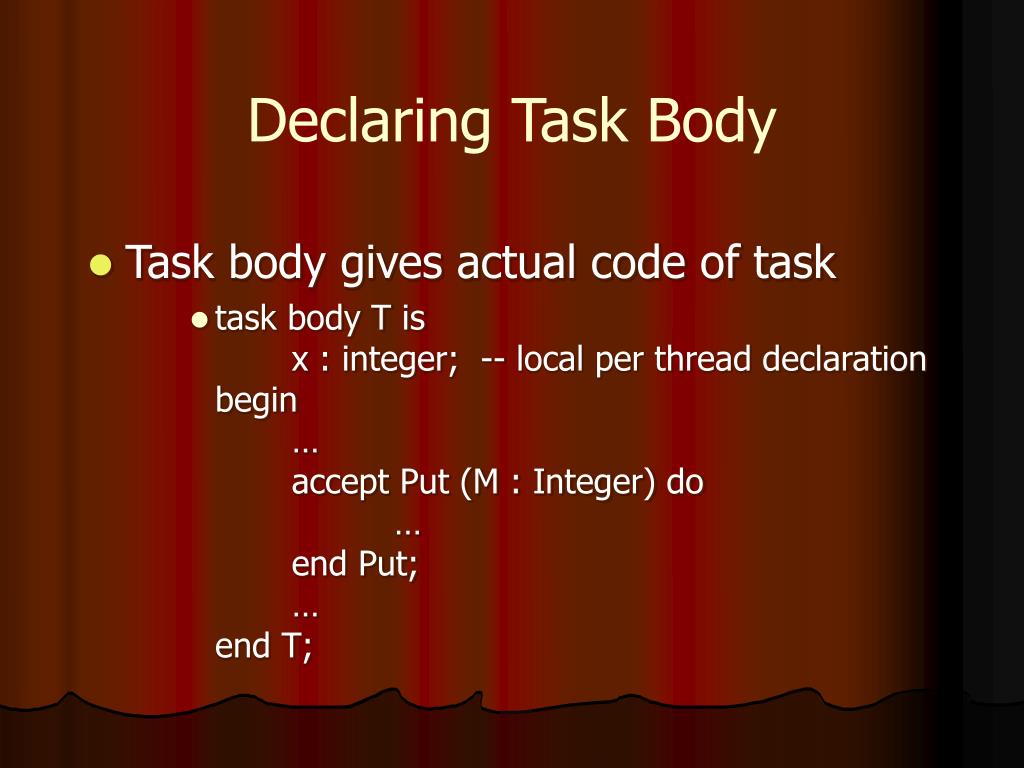 Declaring Task Body

Task body gives actual code of task

task body T is
x : integer; -- local per thread declaration
begin
…
accept Put (M : Integer) do
…
end Put;
…
end T;